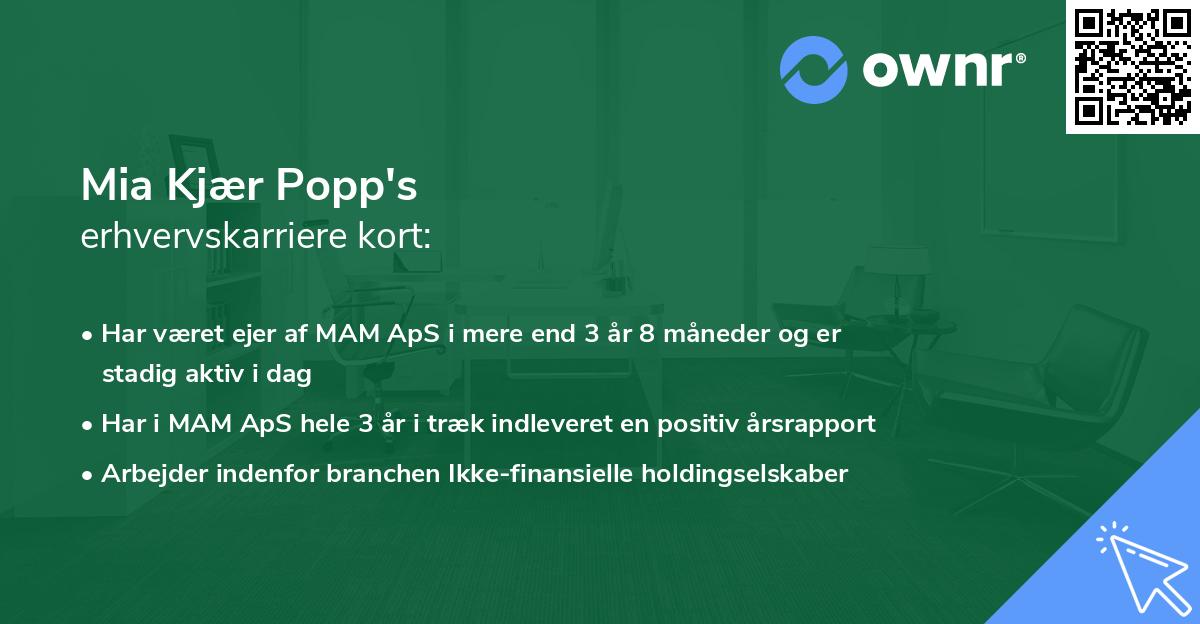 ownr®

Mia Kjær Popp's
erhvervskarriere kort:

• Har været ejer af MAM ApS i mere end 3 år 8 måneder og er stadig aktiv i dag
• Har i MAM ApS hele 3 år i træk indleveret en positiv årsrapport
• Arbejder indenfor branchen Ikke-finansielle holdingselskaber